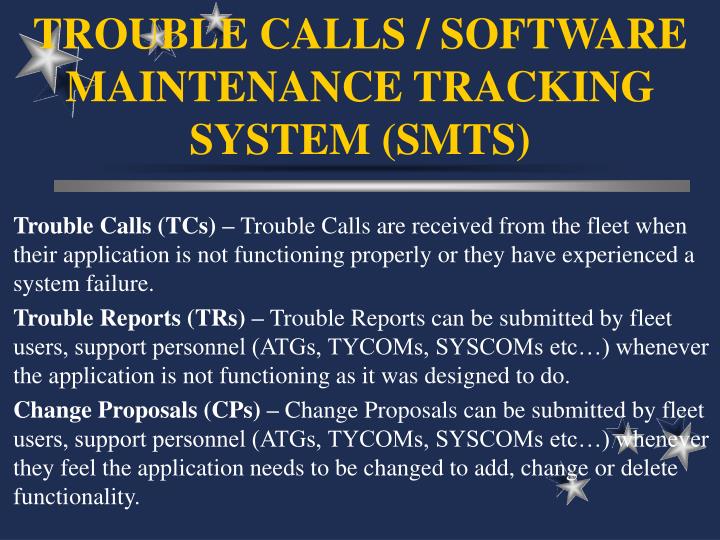 TROUBLE CALLS / SOFTWARE MAINTENANCE TRACKING SYSTEM (SMTS)

Trouble Calls (TCs) – Trouble Calls are received from the fleet when their application is not functioning properly or they have experienced a system failure.

Trouble Reports (TRs) – Trouble Reports can be submitted by fleet users, support personnel (ATGs, TYCOMs, SYSCOMs etc…) whenever the application is not functioning as it was designed to do.

Change Proposals (CPs) – Change Proposals can be submitted by fleet users, support personnel (ATGs, TYCOMs, SYSCOMs etc…) whenever they feel the application needs to be changed to add, change or delete functionality.